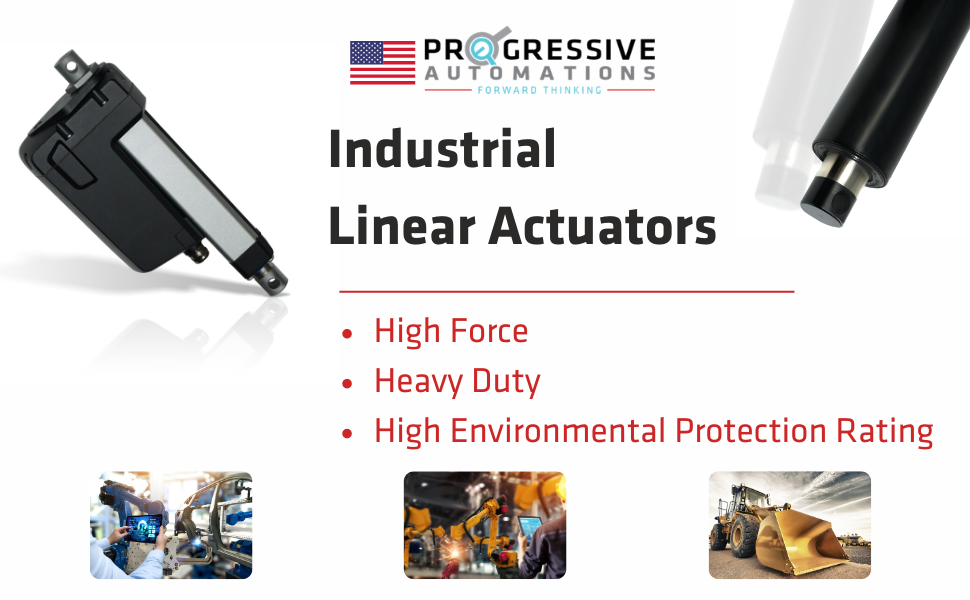 PROGRESSIVE
AUTOMATIONS
FORWARD THINKING

Industrial
Linear Actuators

• High Force
• Heavy Duty
• High Environmental Protection Rating